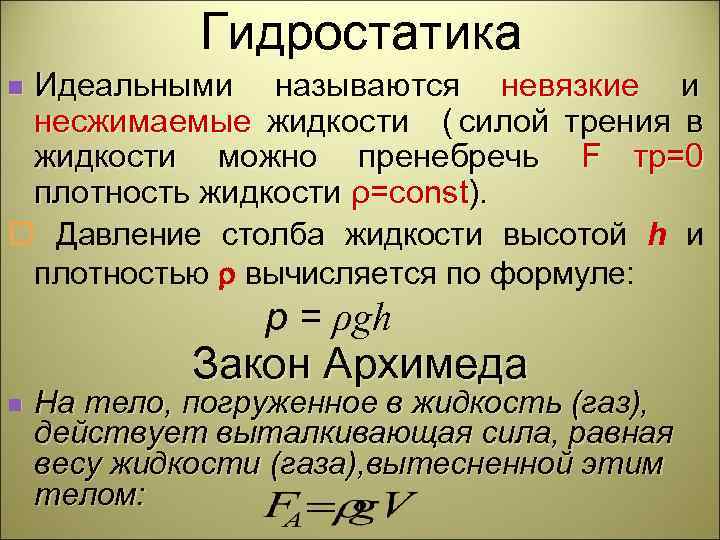 Гидростатика

Идеальными называются невязкие и несжимаемые жидкости (силой трения в жидкости можно пренебречь F тр=0 плотность жидкости ρ=const).

Давление столба жидкости высотой h и плотностью ρ вычисляется по формуле:

$p = \rho g h$

Закон Архимеда

На тело, погруженное в жидкость (газ), действует выталкивающая сила, равная весу жидкости (газа),вытесненной этим телом:

$F_A = \rho g V$